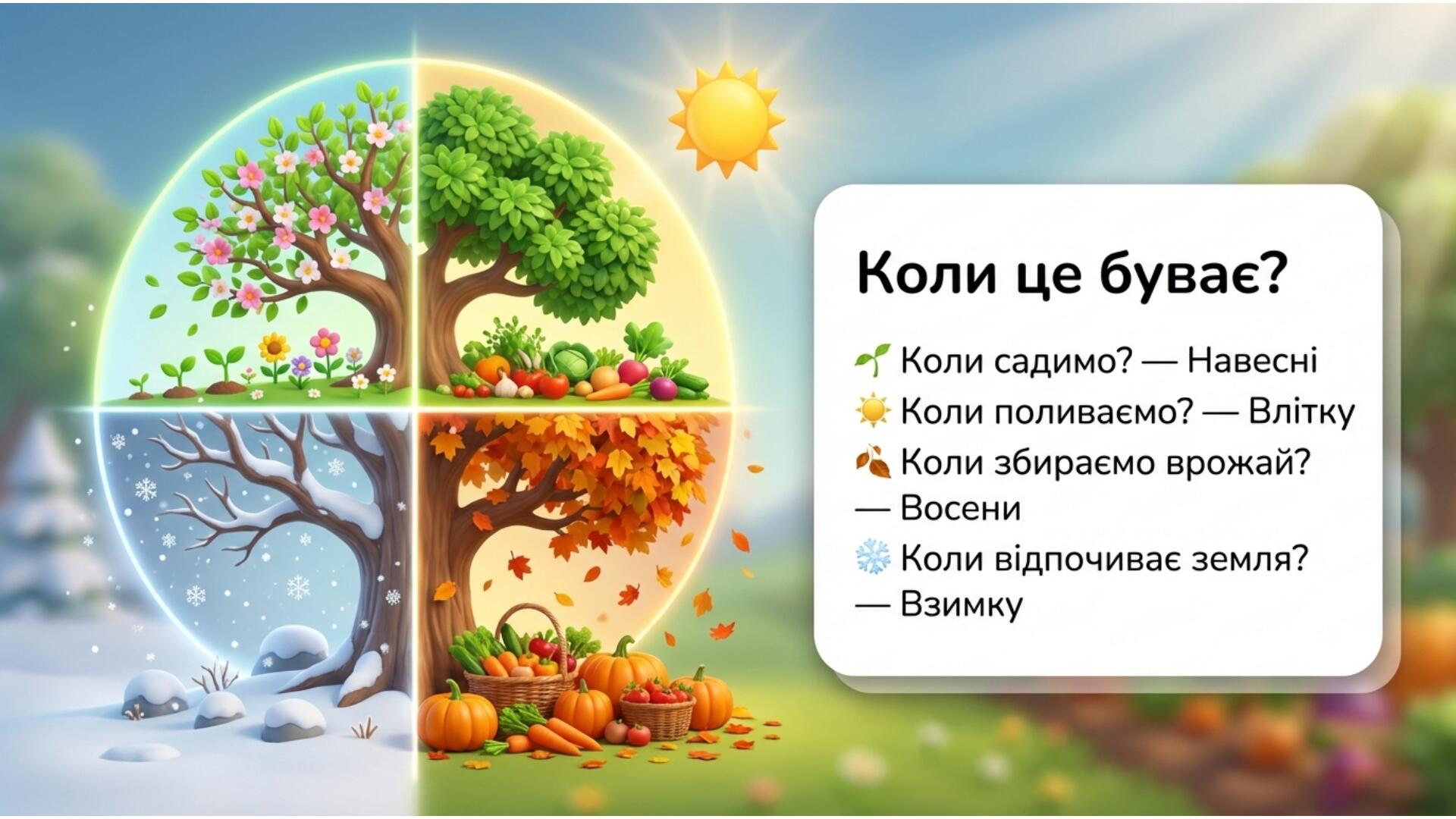 Коли це буває?

🌱 Коли садимо? — Навесні
☀️ Коли поливаємо? — Влітку
🍂 Коли збираємо врожай? — Восени
❄️ Коли відпочиває земля? — Взимку